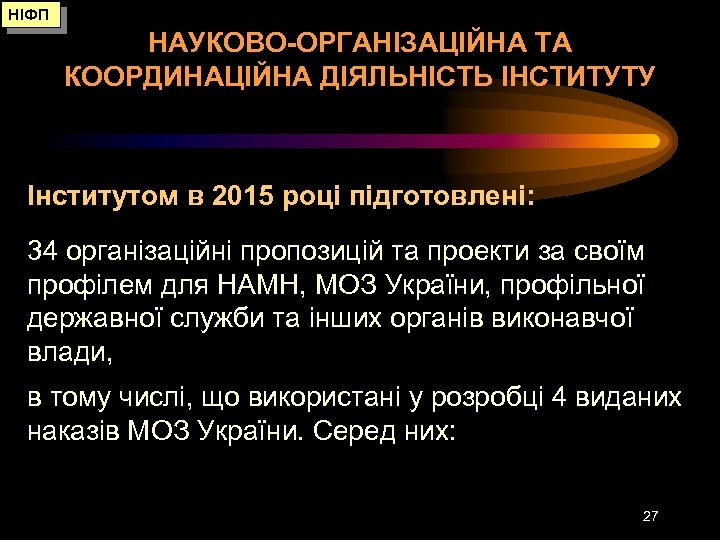 НІФП

НАУКОВО-ОРГАНІЗАЦІЙНА ТА КООРДИНАЦІЙНА ДІЯЛЬНІСТЬ ІНСТИТУТУ

Інститутом в 2015 році підготовлені:

34 організаційні пропозицій та проекти за своїм профілем для НАМН, МОЗ України, профільної державної служби та інших органів виконавчої влади,

в тому числі, що використані у розробці 4 виданих наказів МОЗ України. Серед них:

27